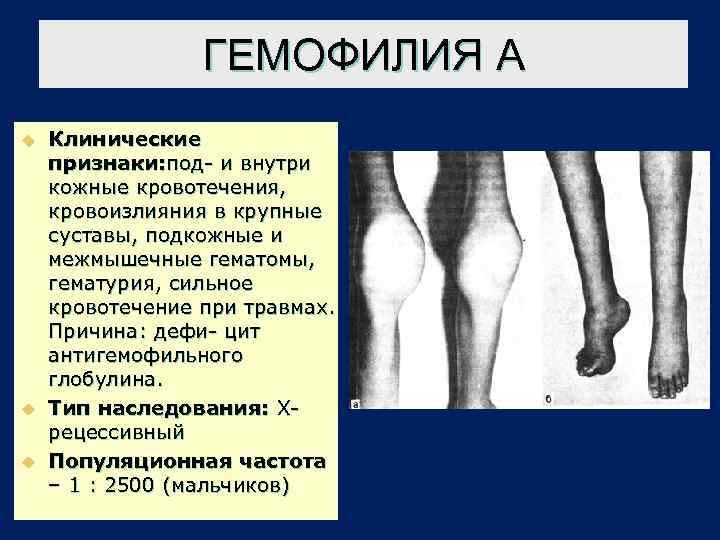 ГЕМОФИЛИЯ А

Клинические признаки:под- и внутри кожные кровотечения, кровоизлияния в крупные суставы, подкожные и межмышечные гематомы, гематурия, сильное кровотечение при травмах. Причина: дефи- цит антигемофильного глобулина.

Тип наследования: Х-рецессивный

Популяционная частота – 1 : 2500 (мальчиков)

а

б